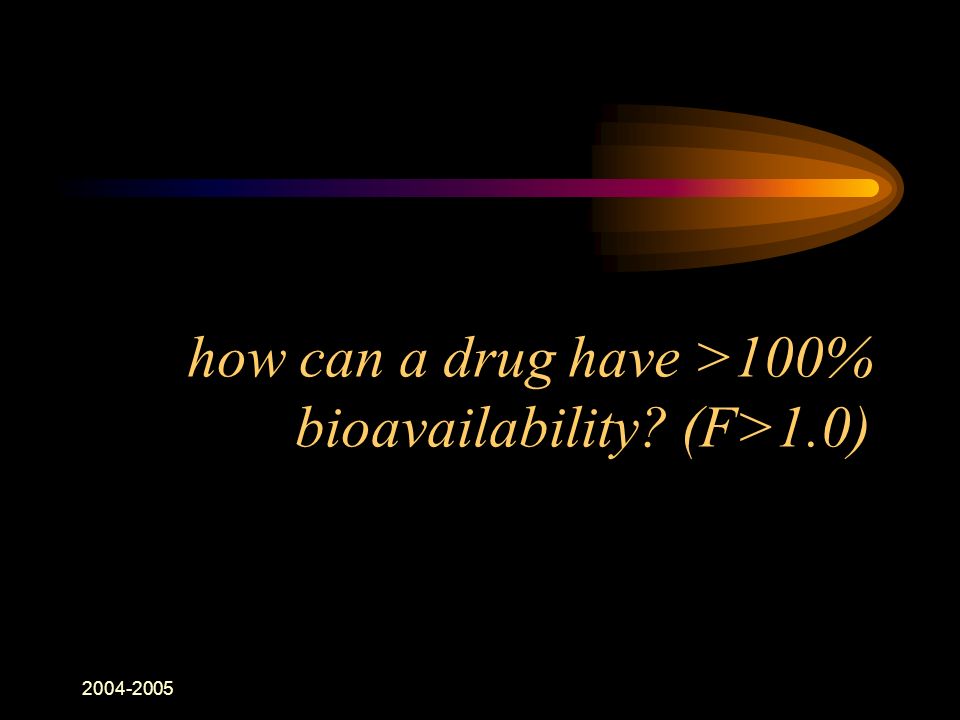 how can a drug have >100% bioavailability? (F>1.0)

2004-2005